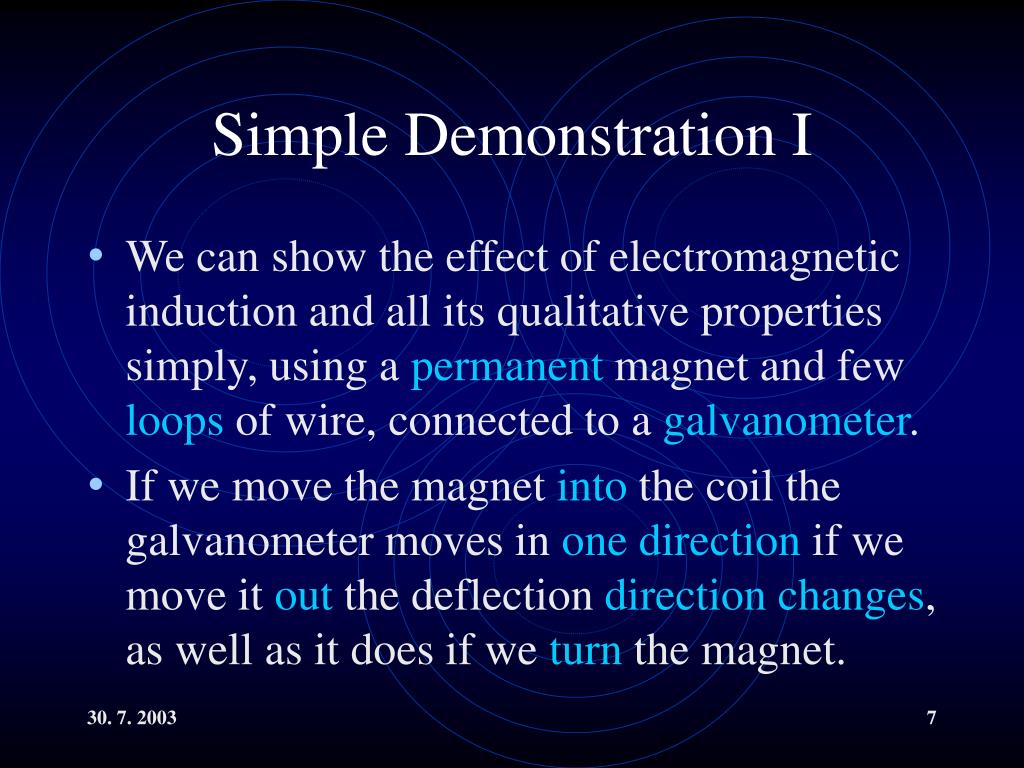 Simple Demonstration I

• We can show the effect of electromagnetic induction and all its qualitative properties simply, using a permanent magnet and few loops of wire, connected to a galvanometer.

• If we move the magnet into the coil the galvanometer moves in one direction if we move it out the deflection direction changes, as well as it does if we turn the magnet.

30. 7. 2003

7